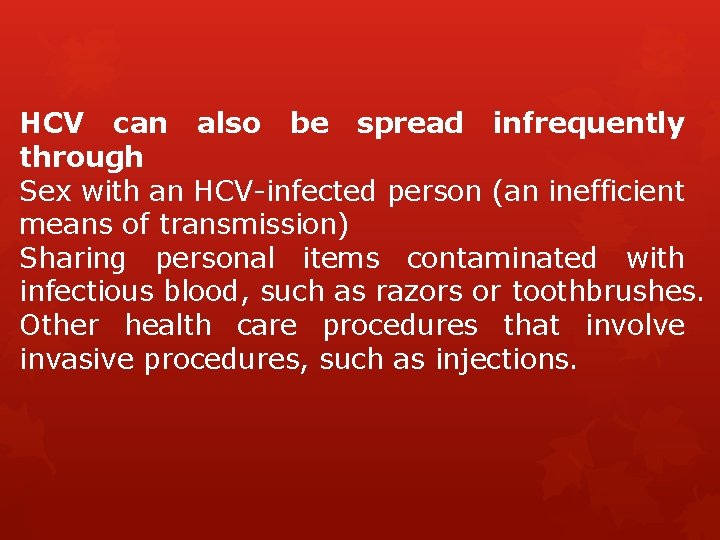 HCV can also be spread infrequently through

Sex with an HCV-infected person (an inefficient means of transmission)

Sharing personal items contaminated with infectious blood, such as razors or toothbrushes.

Other health care procedures that involve invasive procedures, such as injections.